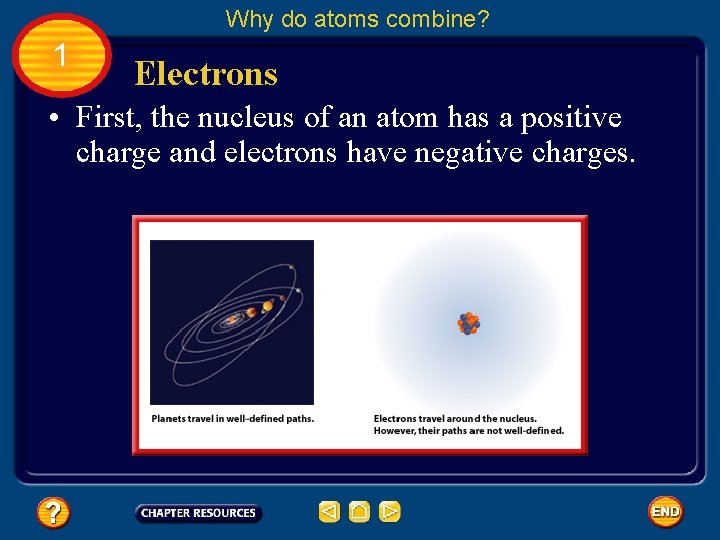 Why do atoms combine?

1

Electrons

• First, the nucleus of an atom has a positive charge and electrons have negative charges.

Planets travel in well-defined paths.

Electrons travel around the nucleus. However, their paths are not well-defined.

?

CHAPTER RESOURCES

END